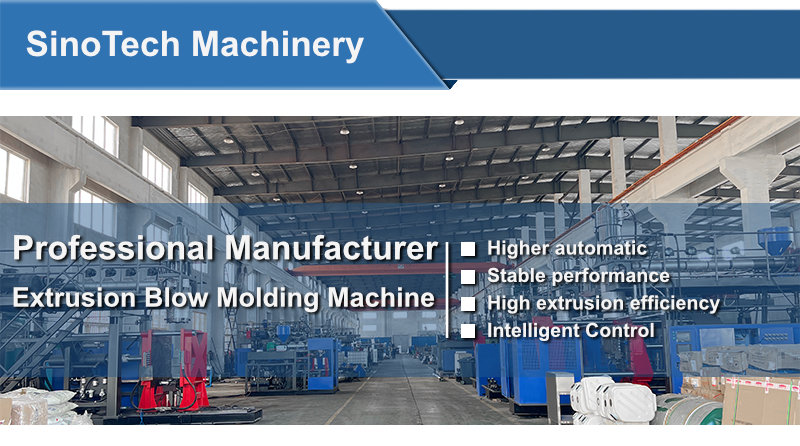 SinoTech Machinery

Professional Manufacturer
Extrusion Blow Molding Machine

■ Higher automatic
■ Stable performance
■ High extrusion efficiency
■ Intelligent Control